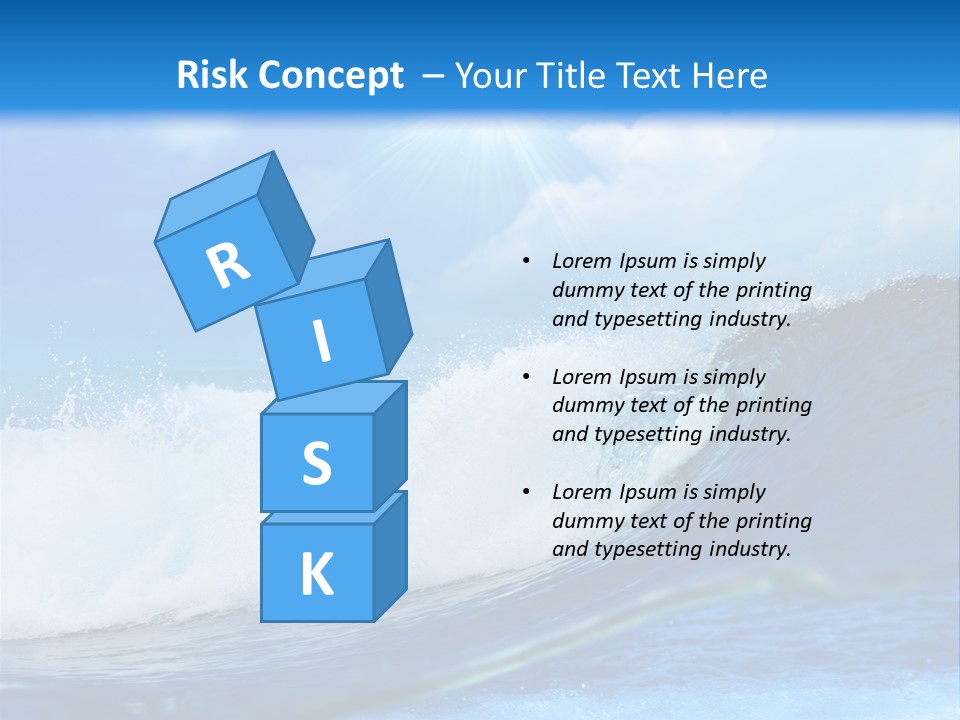 Risk Concept – Your Title Text Here

R
I
S
K

• Lorem Ipsum is simply dummy text of the printing and typesetting industry.

• Lorem Ipsum is simply dummy text of the printing and typesetting industry.

• Lorem Ipsum is simply dummy text of the printing and typesetting industry.